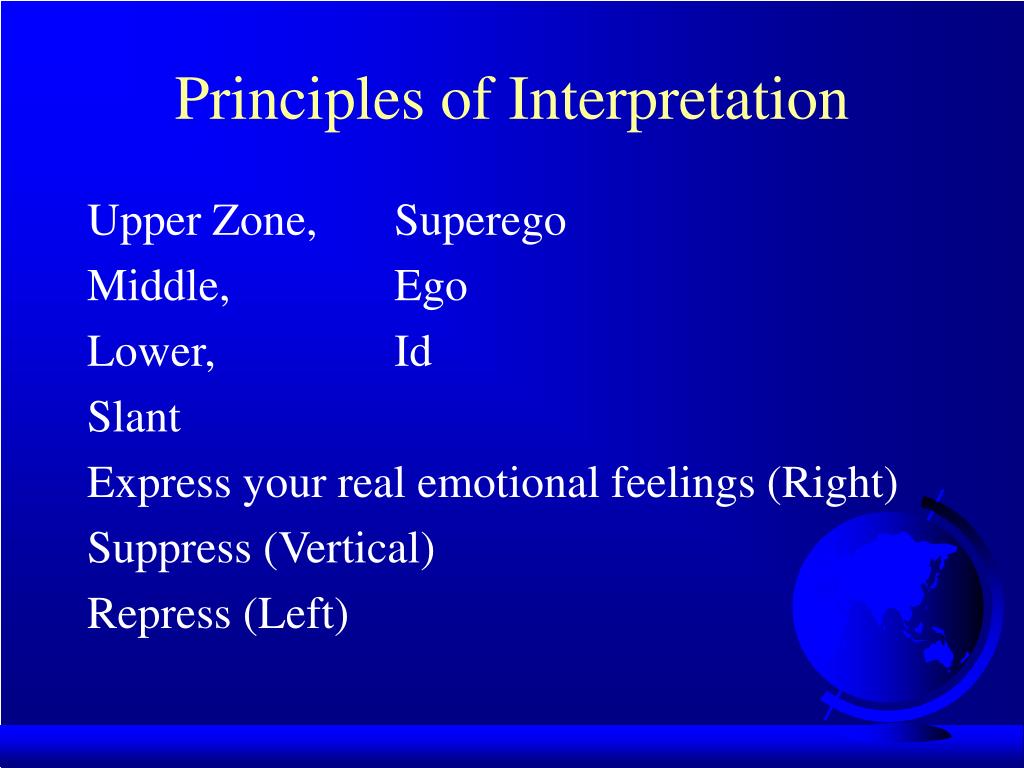 Principles of Interpretation

Upper Zone, Superego
Middle, Ego
Lower, Id
Slant
Express your real emotional feelings (Right)
Suppress (Vertical)
Repress (Left)